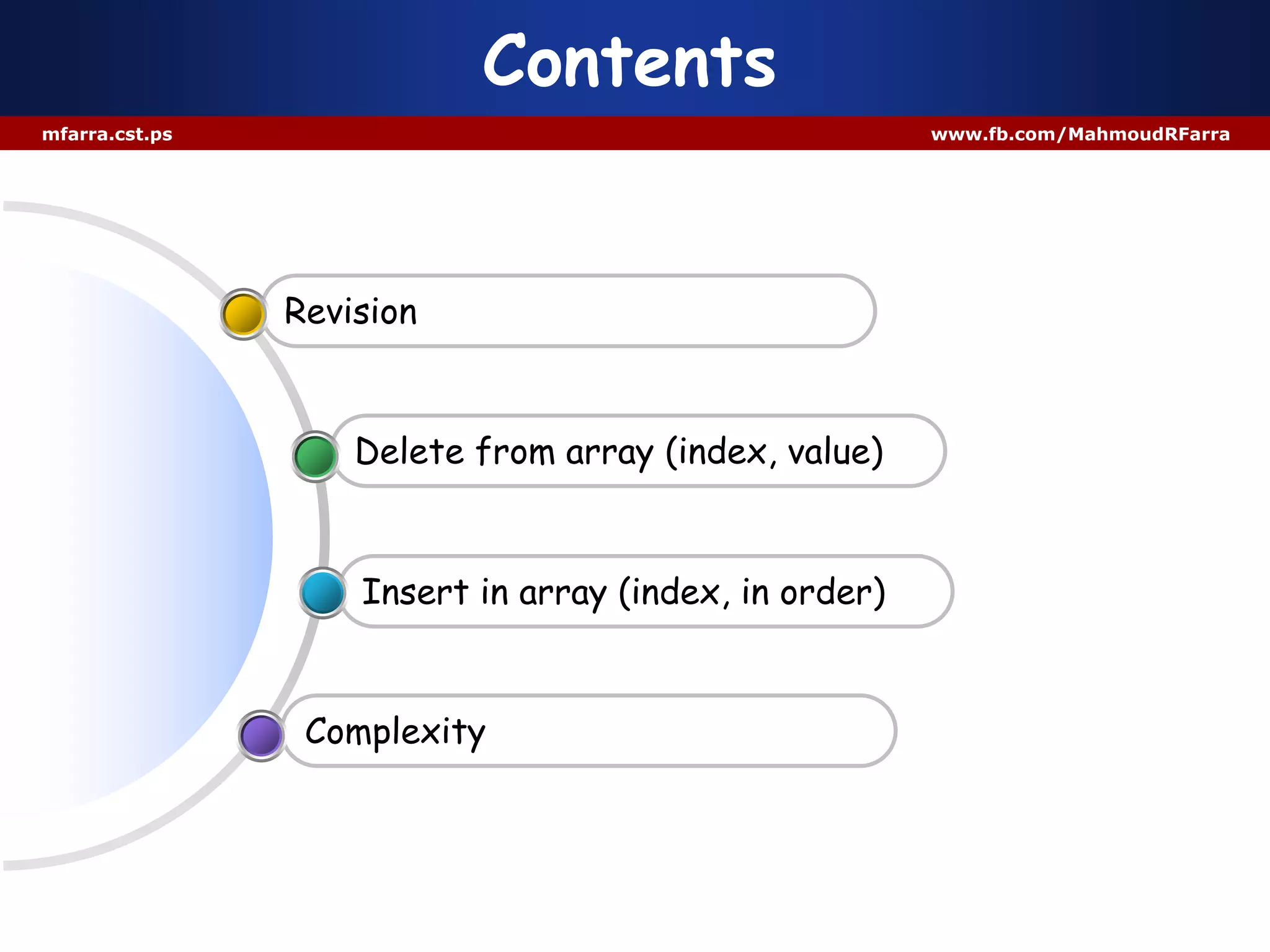 Contents

mfarra.cst.ps

www.fb.com/MahmoudRFarra

Revision

Delete from array (index, value)

Insert in array (index, in order)

Complexity